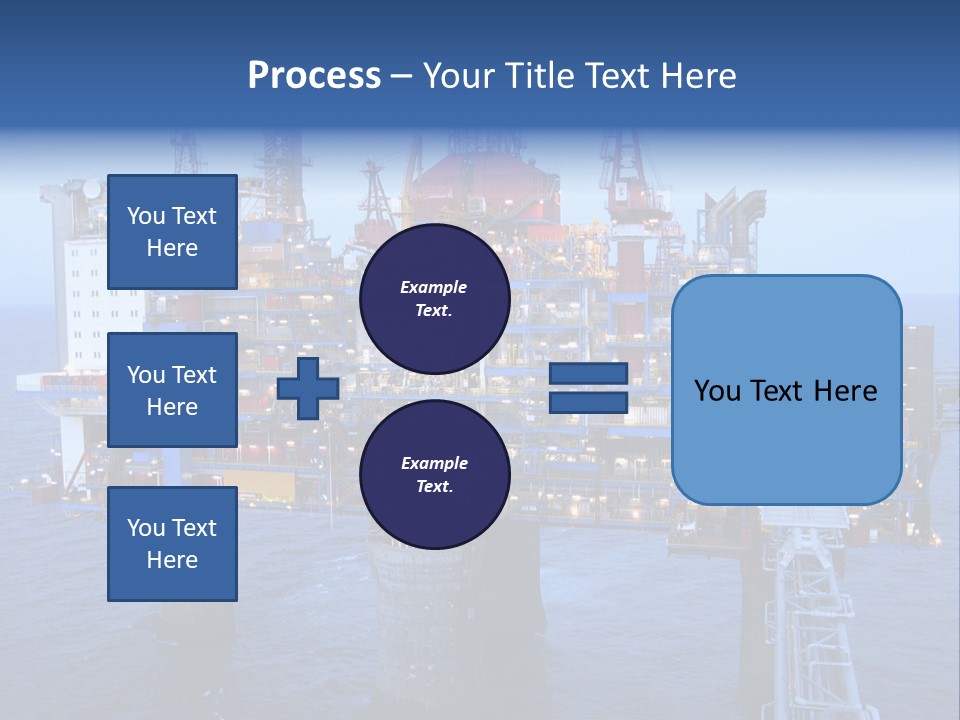 Process – Your Title Text Here

You Text Here

You Text Here

You Text Here

Example Text.

Example Text.

You Text Here